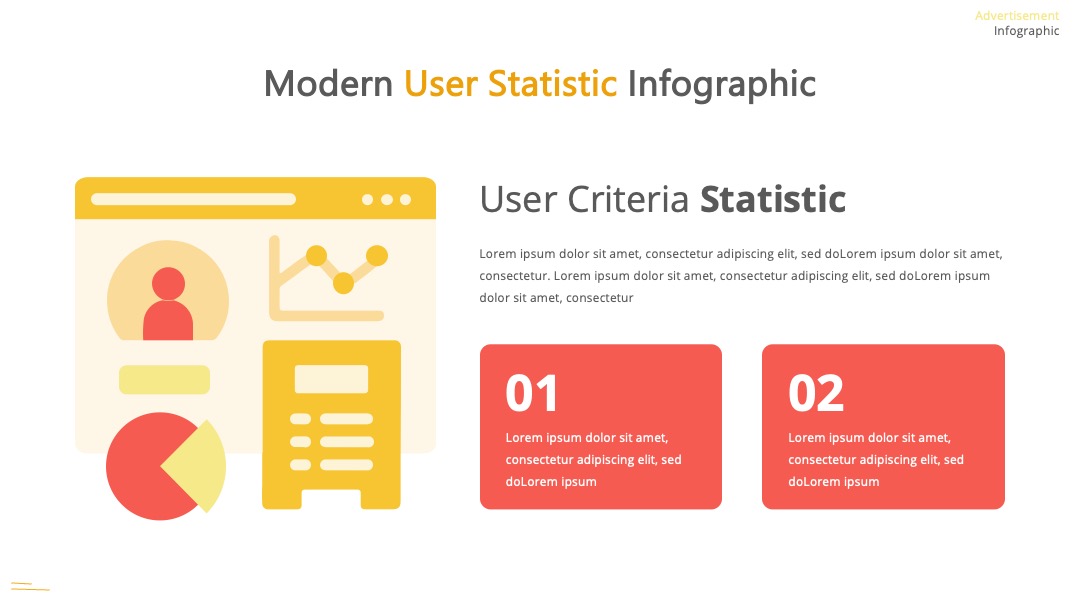 Advertisement
Infographic

Modern User Statistic Infographic

User Criteria Statistic

Lorem ipsum dolor sit amet, consectetur adipiscing elit, sed doLorem ipsum dolor sit amet, consectetur. Lorem ipsum dolor sit amet, consectetur adipiscing elit, sed doLorem ipsum dolor sit amet, consectetur

01
Lorem ipsum dolor sit amet, consectetur adipiscing elit, sed doLorem ipsum

02
Lorem ipsum dolor sit amet, consectetur adipiscing elit, sed doLorem ipsum